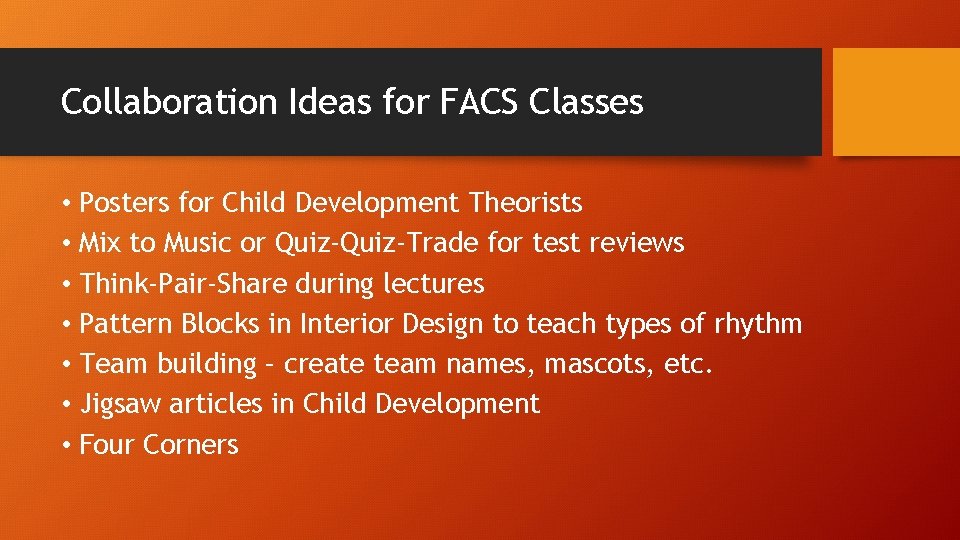 Collaboration Ideas for FACS Classes

• Posters for Child Development Theorists
• Mix to Music or Quiz-Quiz-Trade for test reviews
• Think-Pair-Share during lectures
• Pattern Blocks in Interior Design to teach types of rhythm
• Team building – create team names, mascots, etc.
• Jigsaw articles in Child Development
• Four Corners